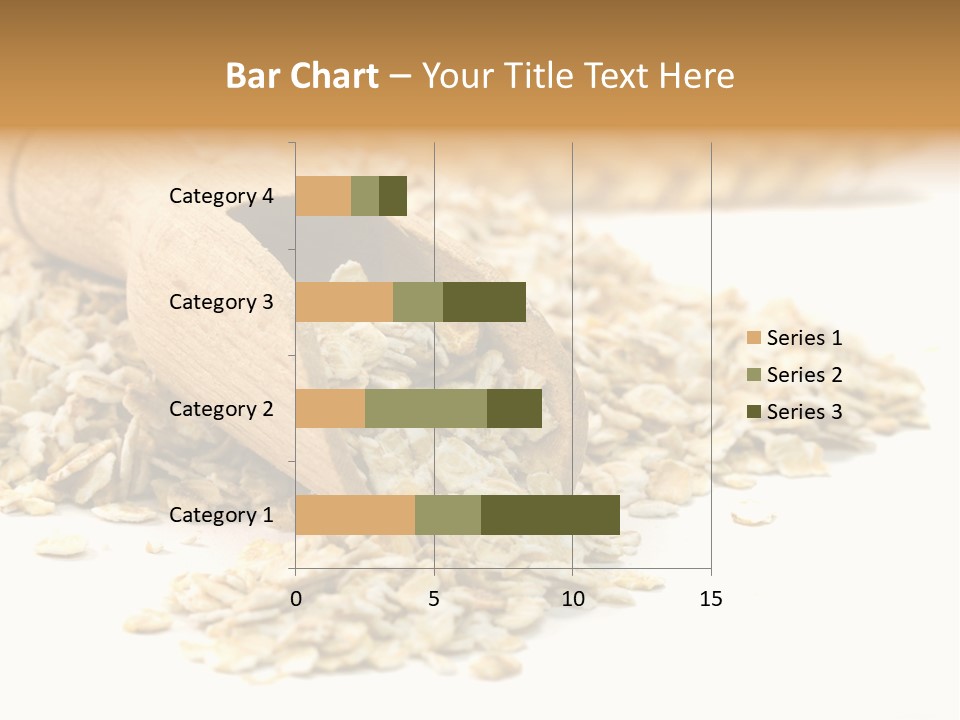 Bar Chart – Your Title Text Here

Category 4
Category 3
Category 2
Category 1

0
5
10
15

Series 1
Series 2
Series 3